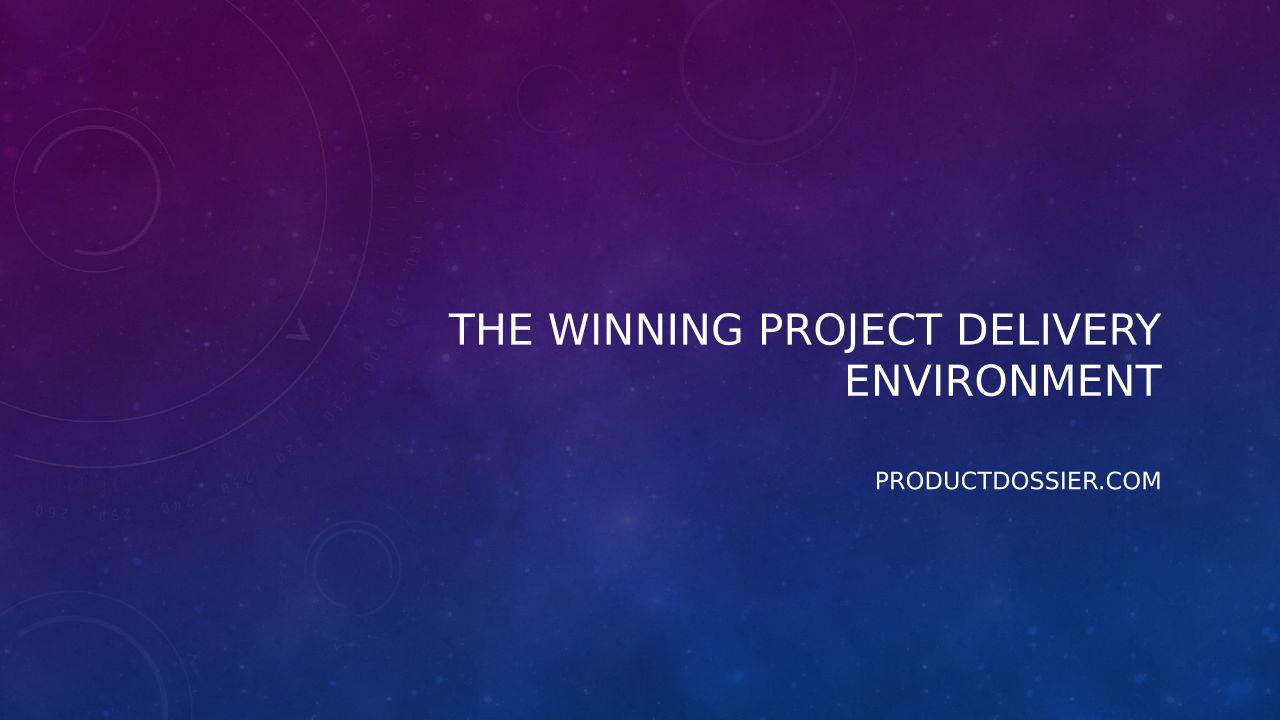 THE WINNING PROJECT DELIVERY ENVIRONMENT

PRODUCTDOSSIER.COM